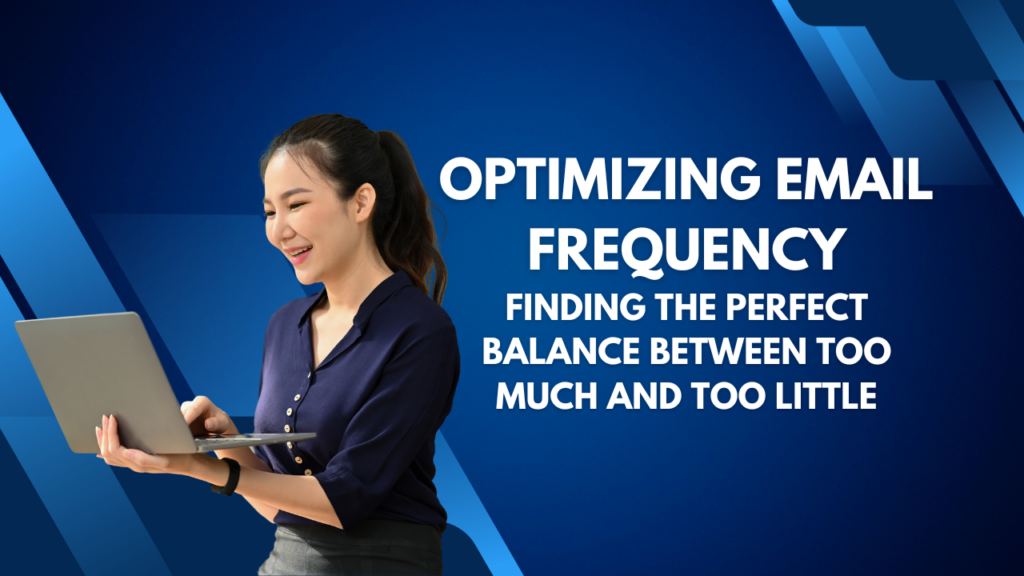 OPTIMIZING EMAIL FREQUENCY

FINDING THE PERFECT BALANCE BETWEEN TOO MUCH AND TOO LITTLE